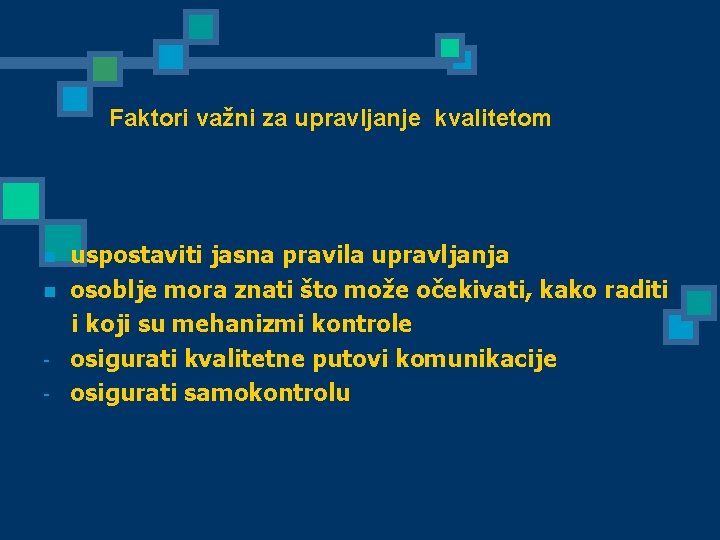 Faktori važni za upravljanje kvalitetom

- uspostaviti jasna pravila upravljanja
- osoblje mora znati što može očekivati, kako raditi i koji su mehanizmi kontrole
- osigurati kvalitetne putovi komunikacije
- osigurati samokontrolu